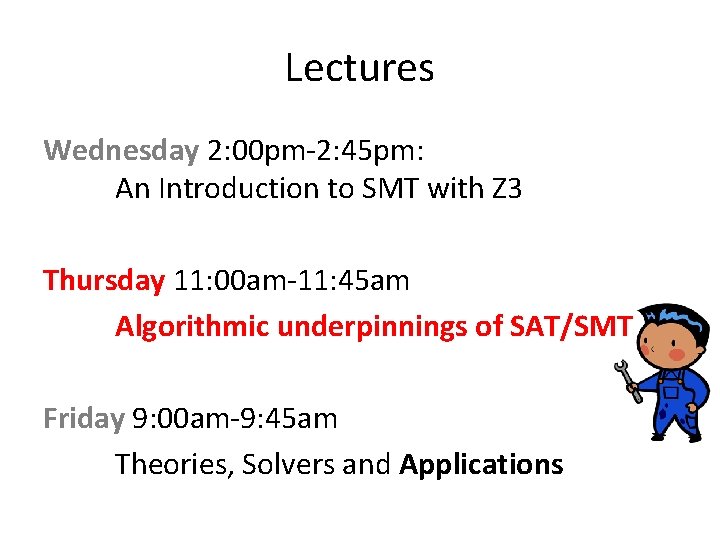 Lectures

Wednesday 2:00pm-2:45pm:
An Introduction to SMT with Z3

Thursday 11:00am-11:45am
Algorithmic underpinnings of SAT/SMT

Friday 9:00am-9:45am
Theories, Solvers and Applications